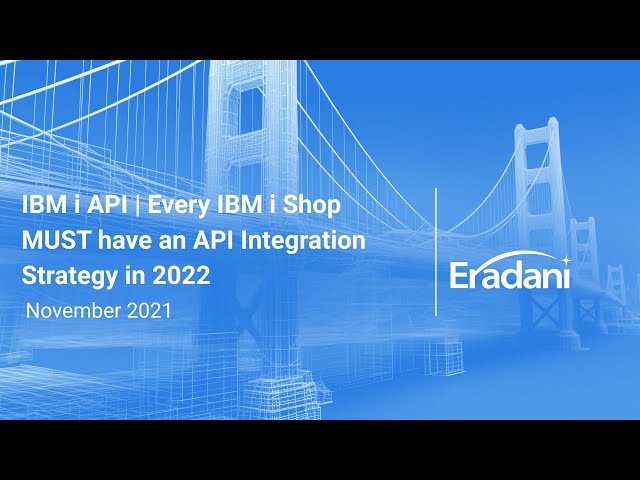 IBM i API | Every IBM i Shop MUST have an API Integration Strategy in 2022

November 2021

Eradani